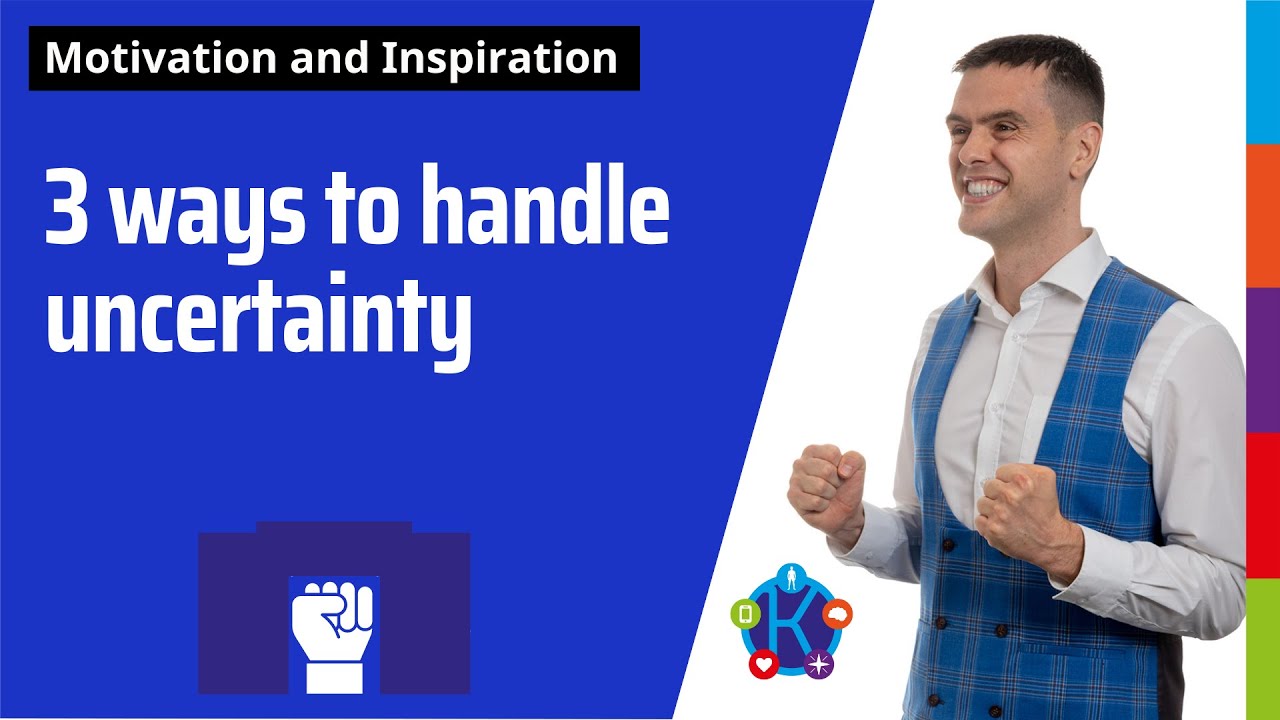 Motivation and Inspiration

3 ways to handle uncertainty

K